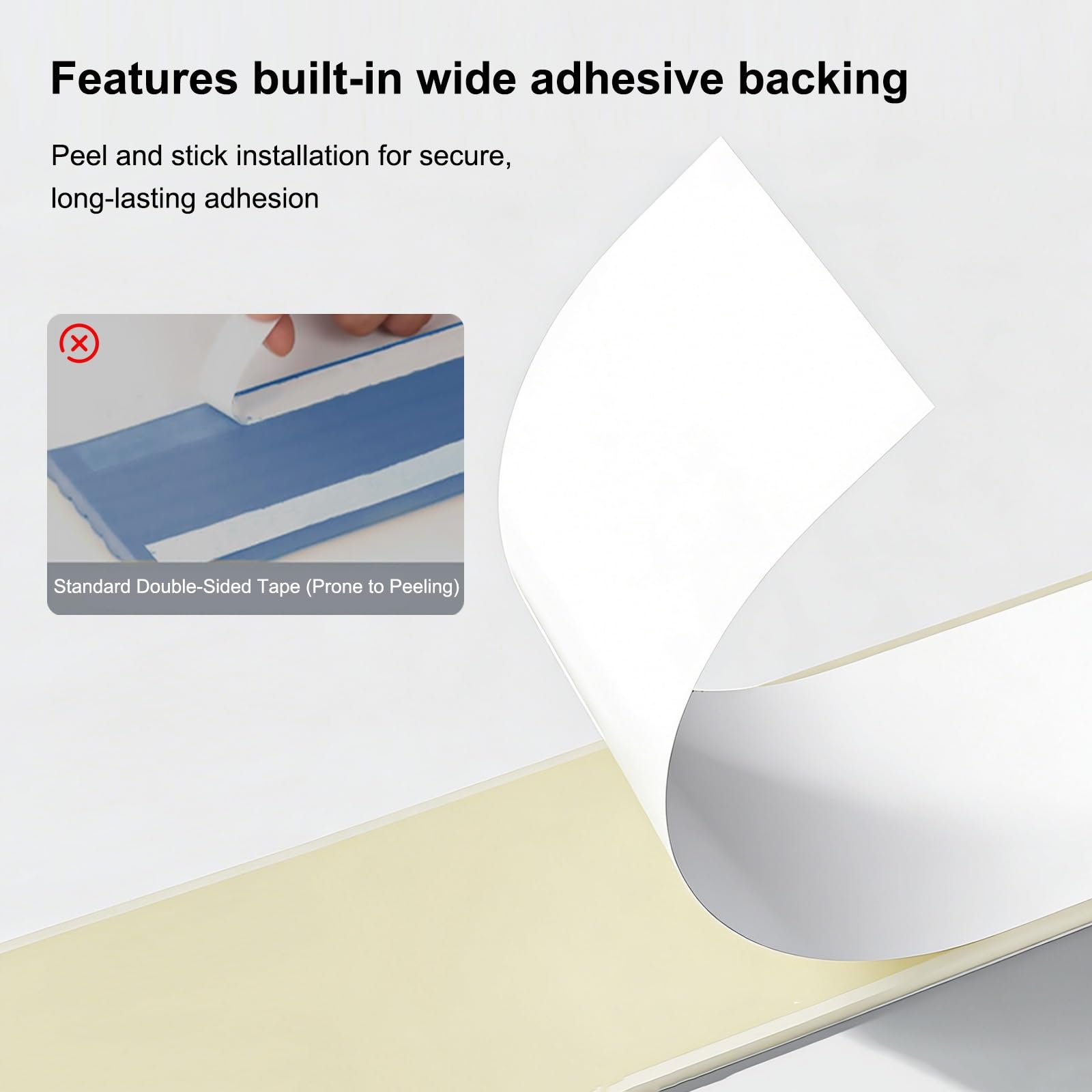 Features built-in wide adhesive backing

Peel and stick installation for secure, long-lasting adhesion

Standard Double-Sided Tape (Prone to Peeling)